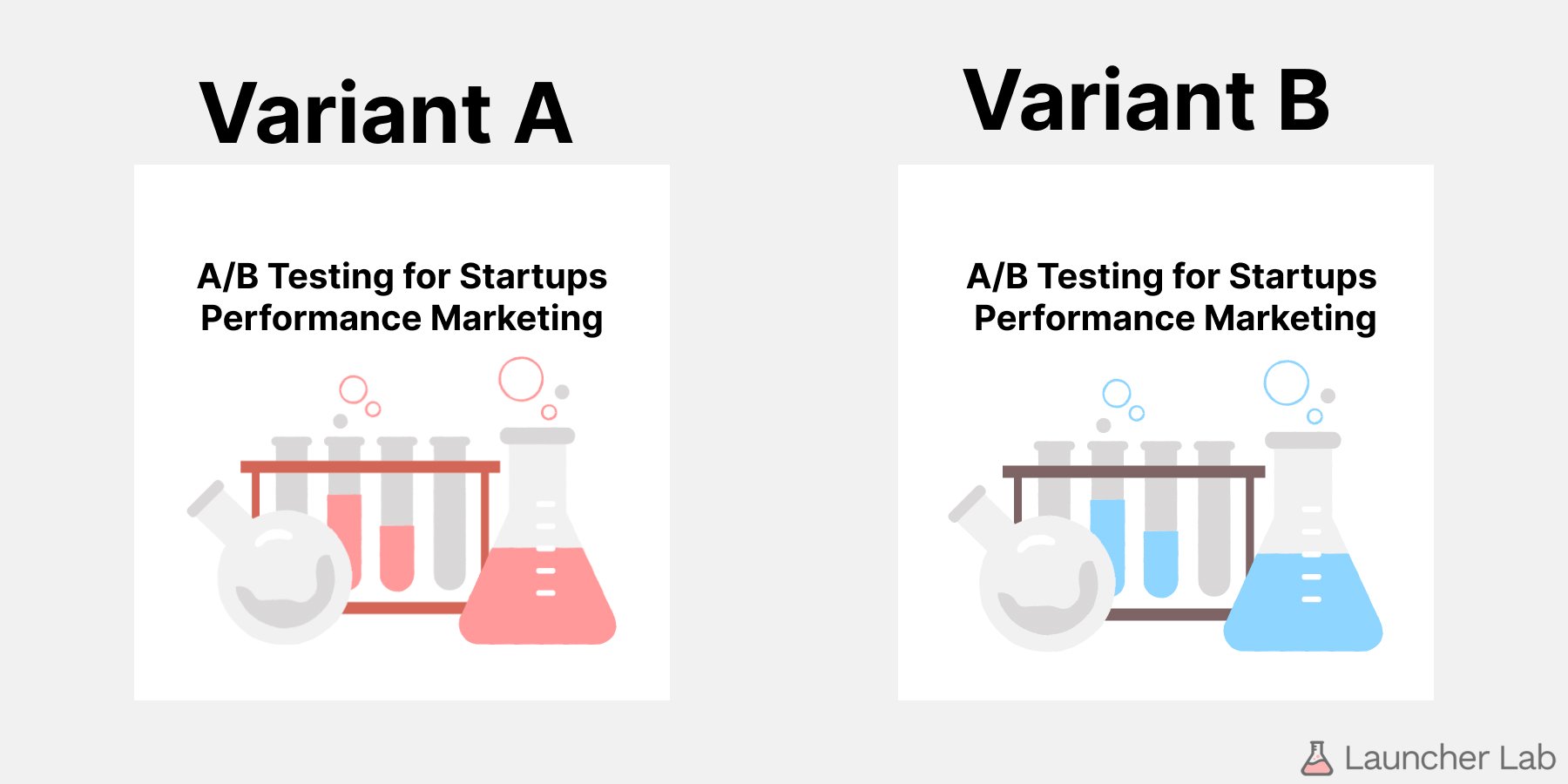 Variant A

A/B Testing for Startups
Performance Marketing

Variant B

A/B Testing for Startups
Performance Marketing

Launcher Lab